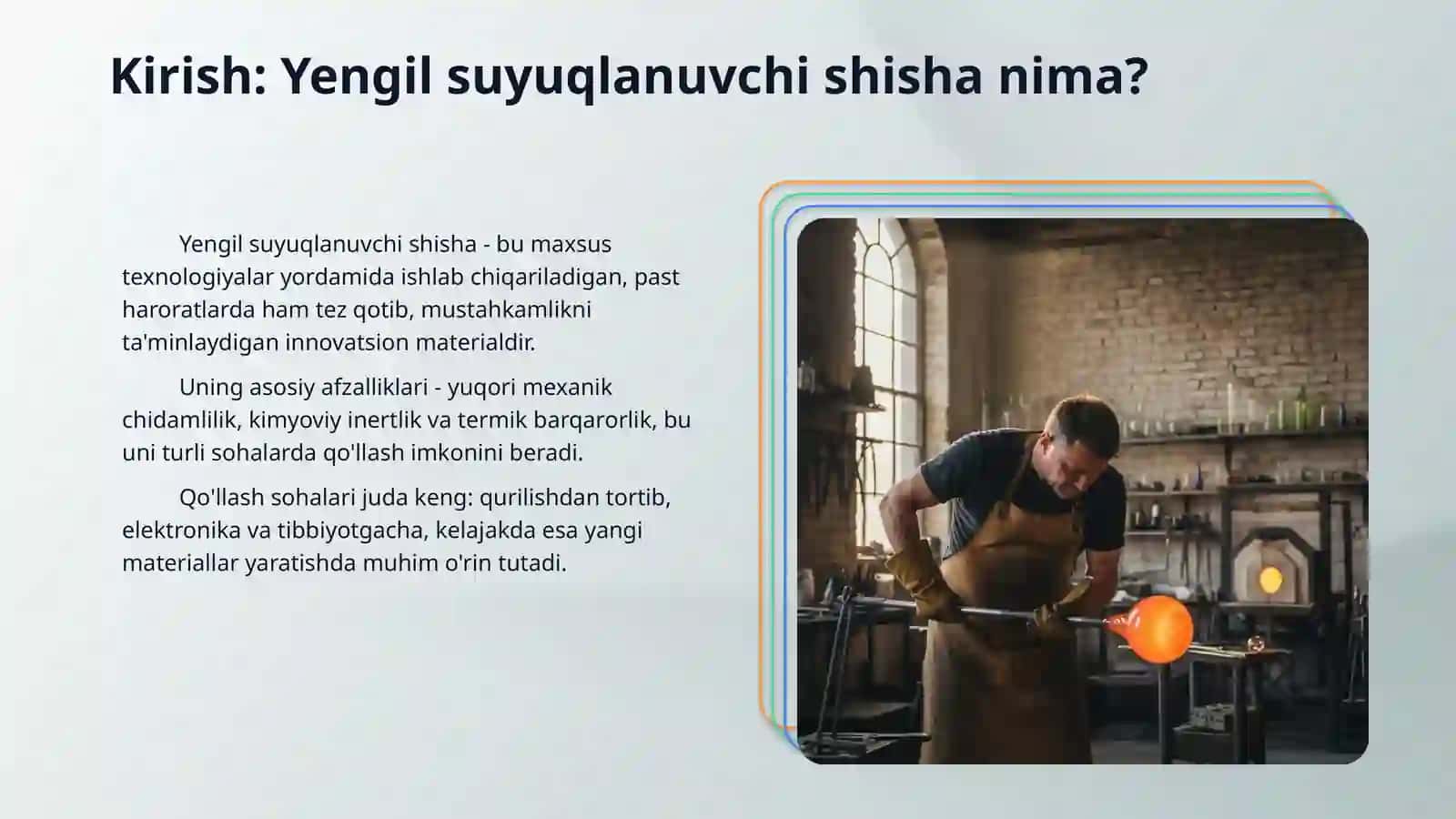 Kirish: Yengil suyuqlanuvchi shisha nima?

Yengil suyuqlanuvchi shisha - bu maxsus texnologiyalar yordamida ishlab chiqariladigan, past haroratlarda ham tez qotib, mustahkamlikni ta'minlaydigan innovatsion materialdir.

Uning asosiy afzalliklari - yuqori mexanik chidamlilik, kimyoviy inertlik va termik barqarorlik, bu uni turli sohalarda qo'llash imkonini beradi.

Qo'llash sohalari juda keng: qurilishdan tortib, elektronika va tibbiyotgacha, kelajakda esa yangi materiallar yaratishda muhim o'rin tutadi.